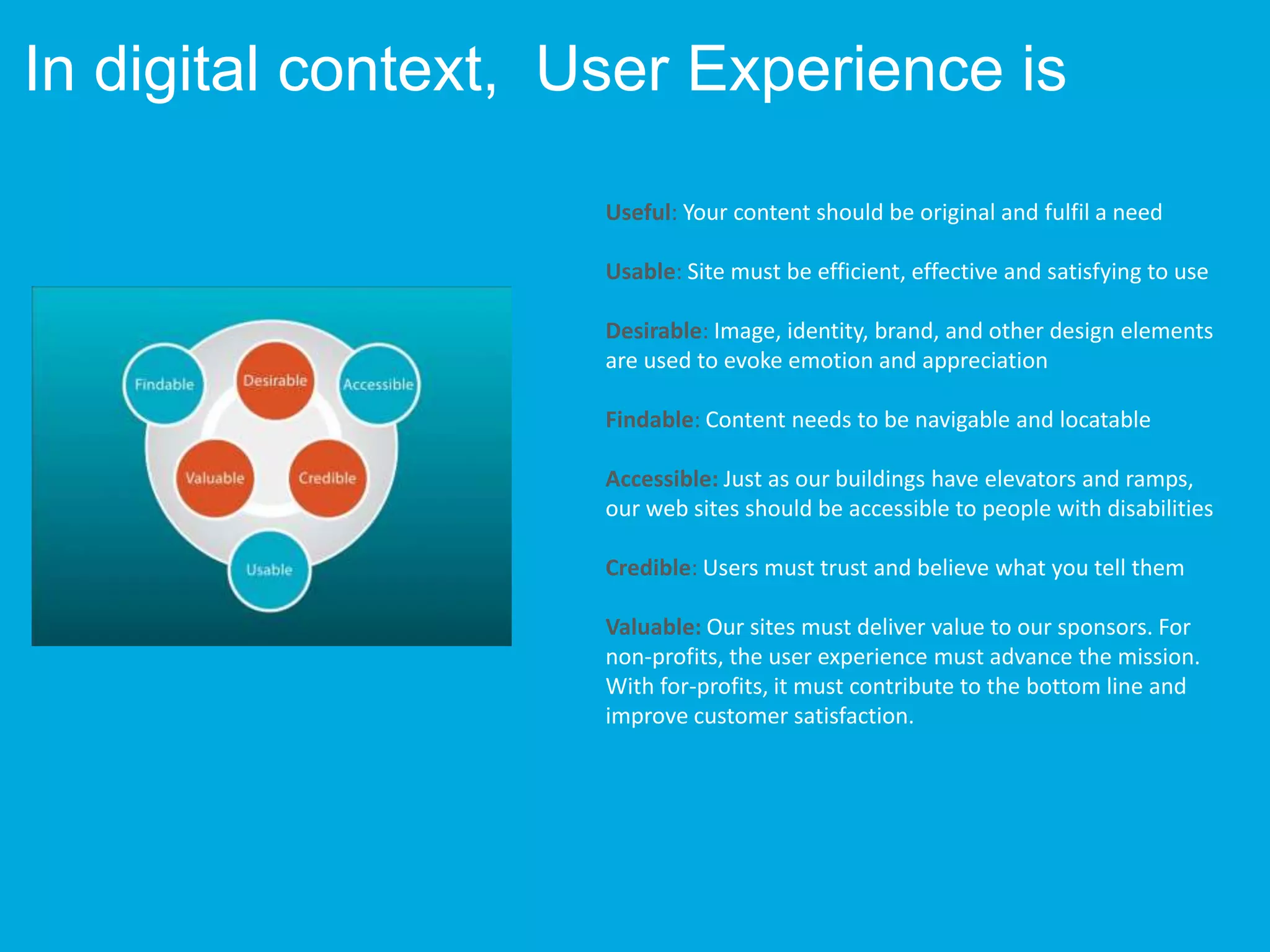 In digital context, User Experience is

Findable

Desirable

Accessible

Valuable

Credible

Usable

Useful: Your content should be original and fulfil a need

Usable: Site must be efficient, effective and satisfying to use

Desirable: Image, identity, brand, and other design elements are used to evoke emotion and appreciation

Findable: Content needs to be navigable and locatable

Accessible: Just as our buildings have elevators and ramps, our web sites should be accessible to people with disabilities

Credible: Users must trust and believe what you tell them

Valuable: Our sites must deliver value to our sponsors. For non-profits, the user experience must advance the mission. With for-profits, it must contribute to the bottom line and improve customer satisfaction.